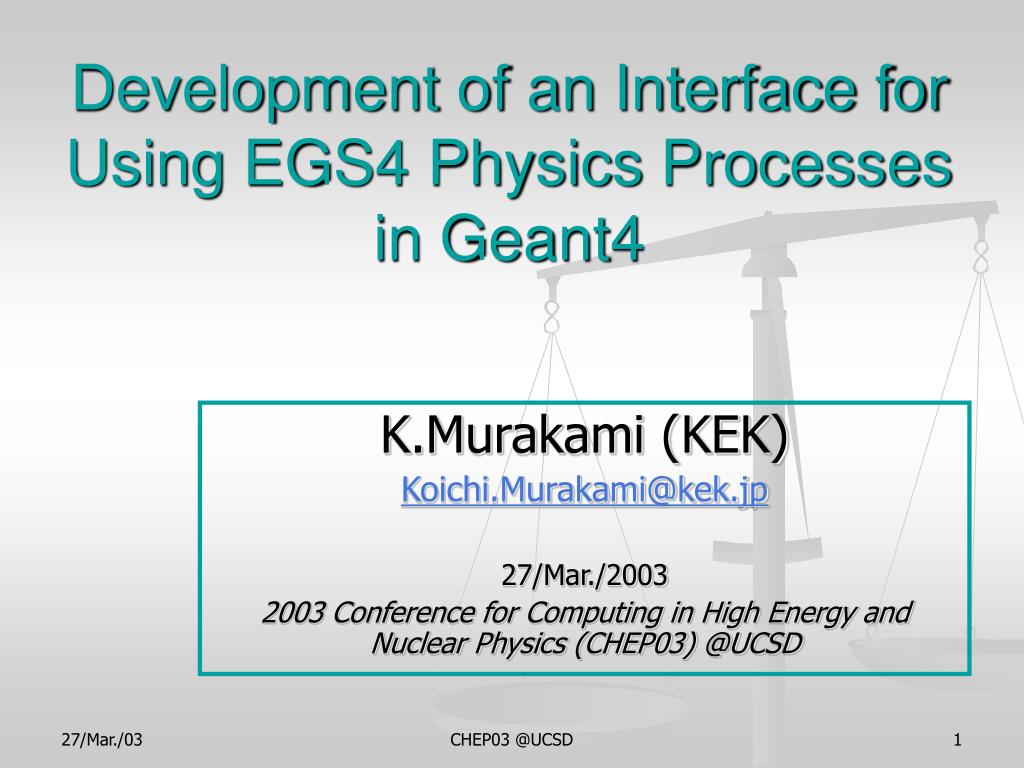 Development of an Interface for Using EGS4 Physics Processes in Geant4

K.Murakami (KEK)
Koichi.Murakami@kek.jp

27/Mar./2003
2003 Conference for Computing in High Energy and Nuclear Physics (CHEP03) @UCSD

27/Mar./03 CHEP03 @UCSD 1